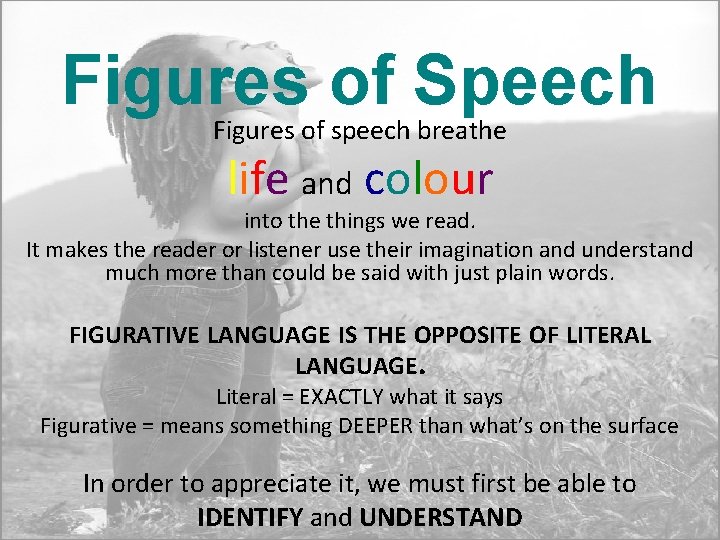 Figures of Speech

Figures of speech breathe

life and colour

into the things we read.

It makes the reader or listener use their imagination and understand much more than could be said with just plain words.

FIGURATIVE LANGUAGE IS THE OPPOSITE OF LITERAL LANGUAGE.

Literal = EXACTLY what it says

Figurative = means something DEEPER than what's on the surface

In order to appreciate it, we must first be able to IDENTIFY and UNDERSTAND